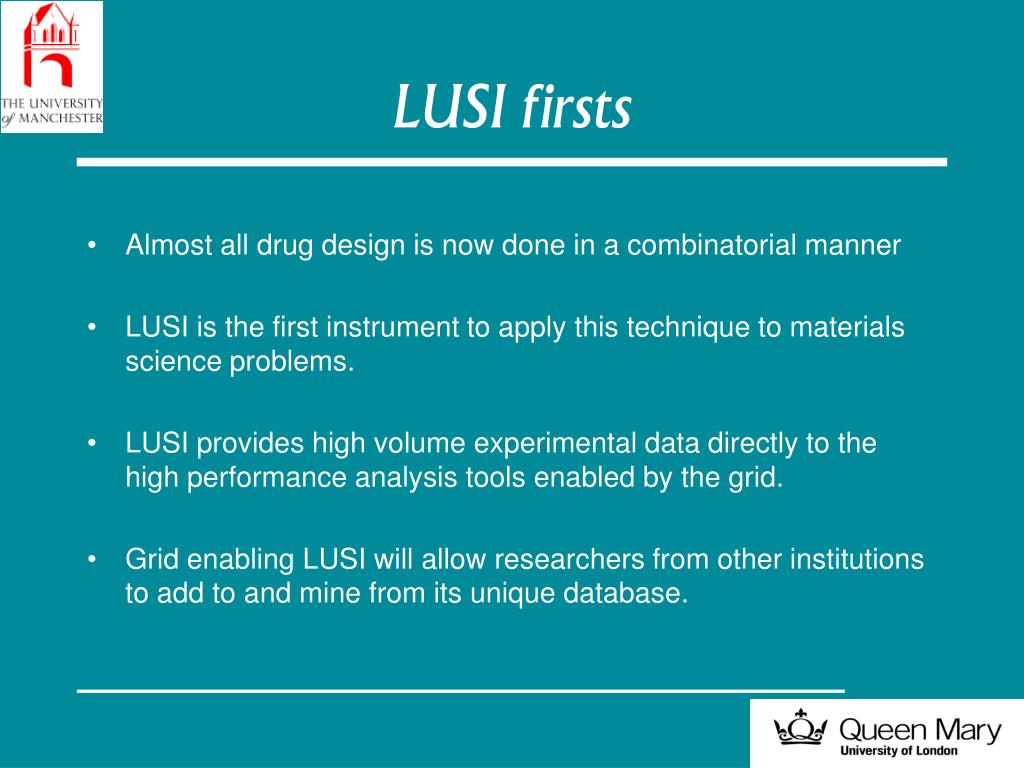 THE UNIVERSITY of MANCHESTER

LUSI firsts

• Almost all drug design is now done in a combinatorial manner

• LUSI is the first instrument to apply this technique to materials science problems.

• LUSI provides high volume experimental data directly to the high performance analysis tools enabled by the grid.

• Grid enabling LUSI will allow researchers from other institutions to add to and mine from its unique database.

Queen Mary
University of London